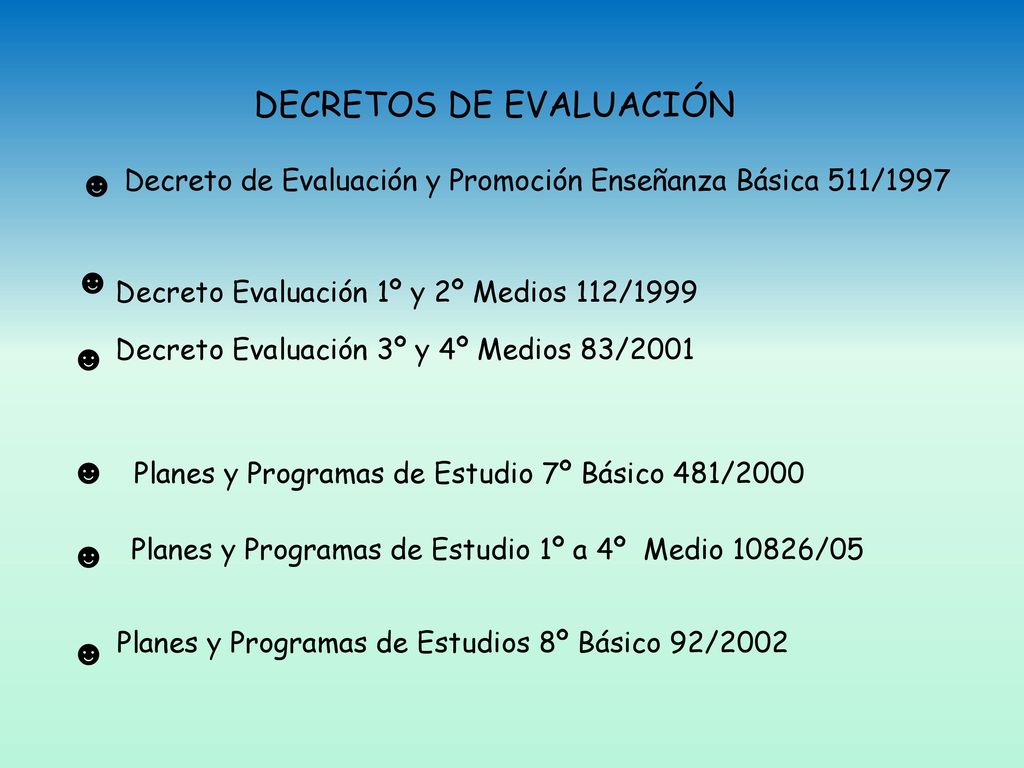 DECRETOS DE EVALUACIÓN

☻ Decreto de Evaluación y Promoción Enseñanza Básica 511/1997

☻ Decreto Evaluación 1º y 2º Medios 112/1999

☻ Decreto Evaluación 3º y 4º Medios 83/2001

☻ Planes y Programas de Estudio 7º Básico 481/2000

☻ Planes y Programas de Estudio 1º a 4º Medio 10826/05

☻ Planes y Programas de Estudios 8º Básico 92/2002